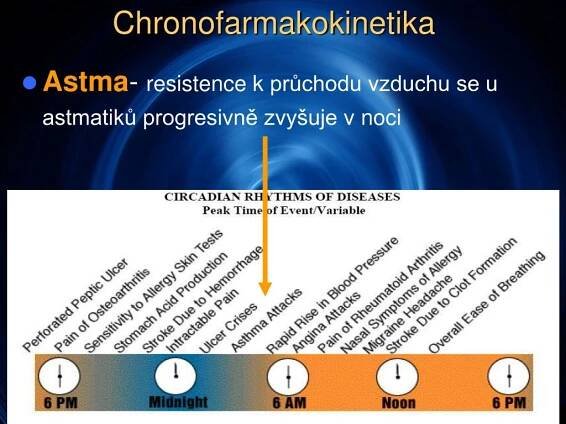 Chronofarmakokinetika

Astma- resistence k průchodu vzduchu se u astmatiků progresivně zvyšuje v noci

CIRCADIAN RHYTHMS OF DISEASES
Peak Time of Event/Variable

Perforated Peptic Ulcer
Pain of Osteoarthritis
Sensitivity to Allergy Skin Tests
Stomach Acid Production
Stroke Due to Hemorrhage
Intractable Pain
Ulcer Crises
Asthma Attacks
Rapid Rise in Blood Pressure
Angina Attacks
Pain of Rheumatoid Arthritis
Nasal Symptoms of Allergy
Migraine Headache
Stroke Due to Clot Formation
Overall Ease of Breathing

6 PM
Midnight
6 AM
Noon
6 PM